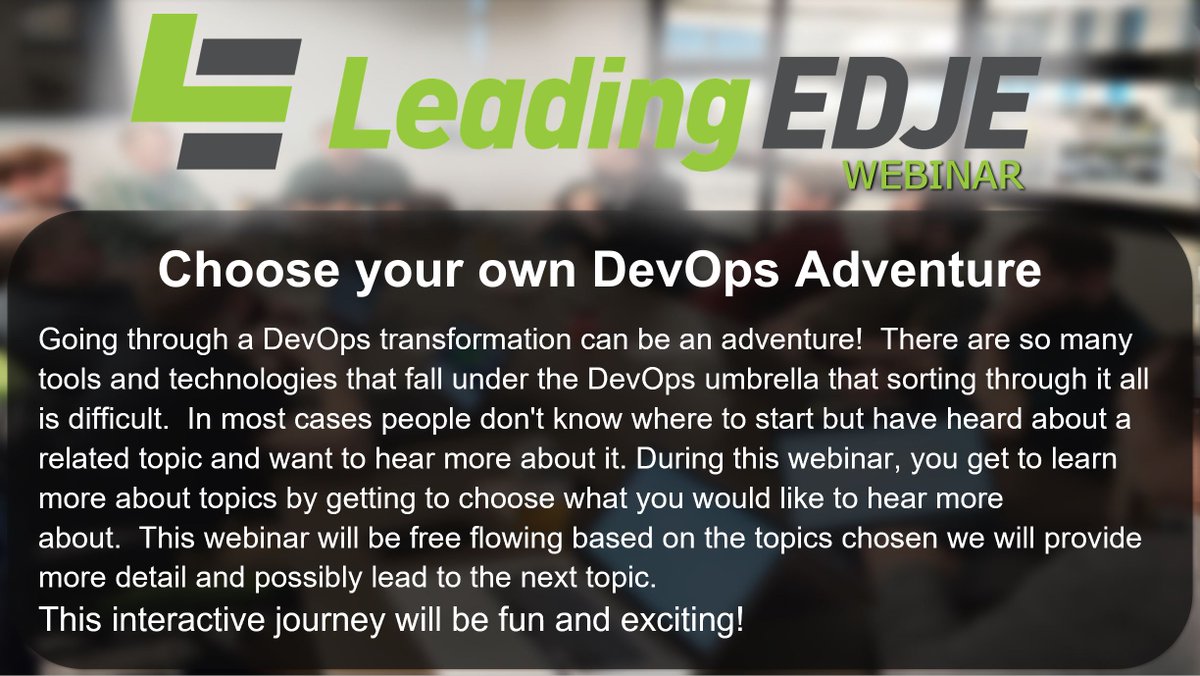 Leading EDJE
WEBINAR

Choose your own DevOps Adventure

Going through a DevOps transformation can be an adventure! There are so many tools and technologies that fall under the DevOps umbrella that sorting through it all is difficult. In most cases people don't know where to start but have heard about a related topic and want to hear more about it. During this webinar, you get to learn more about topics by getting to choose what you would like to hear more about. This webinar will be free flowing based on the topics chosen we will provide more detail and possibly lead to the next topic.
This interactive journey will be fun and exciting!